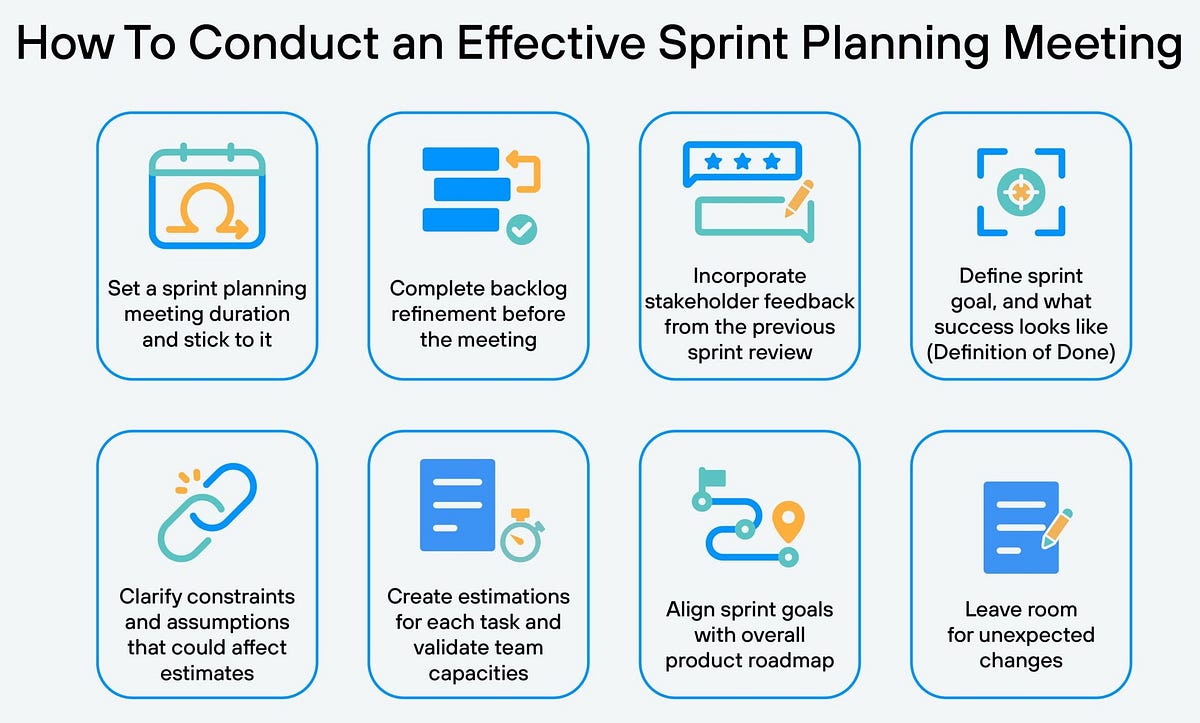 How To Conduct an Effective Sprint Planning Meeting

Set a sprint planning meeting duration and stick to it

Complete backlog refinement before the meeting

Incorporate stakeholder feedback from the previous sprint review

Define sprint goal, and what success looks like (Definition of Done)

Clarify constraints and assumptions that could affect estimates

Create estimations for each task and validate team capacities

Align sprint goals with overall product roadmap

Leave room for unexpected changes